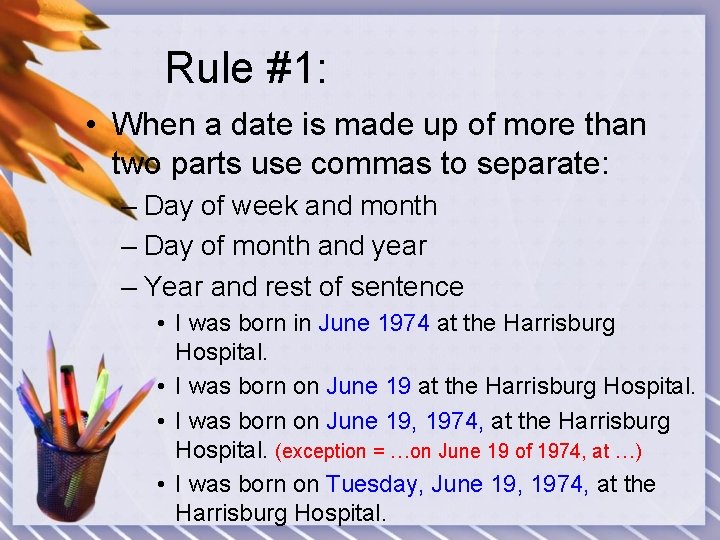 Rule #1:

• When a date is made up of more than two parts use commas to separate:

– Day of week and month

– Day of month and year

– Year and rest of sentence

• I was born in June 1974 at the Harrisburg Hospital.

• I was born on June 19 at the Harrisburg Hospital.

• I was born on June 19, 1974, at the Harrisburg Hospital. (exception = …on June 19 of 1974, at …)

• I was born on Tuesday, June 19, 1974, at the Harrisburg Hospital.